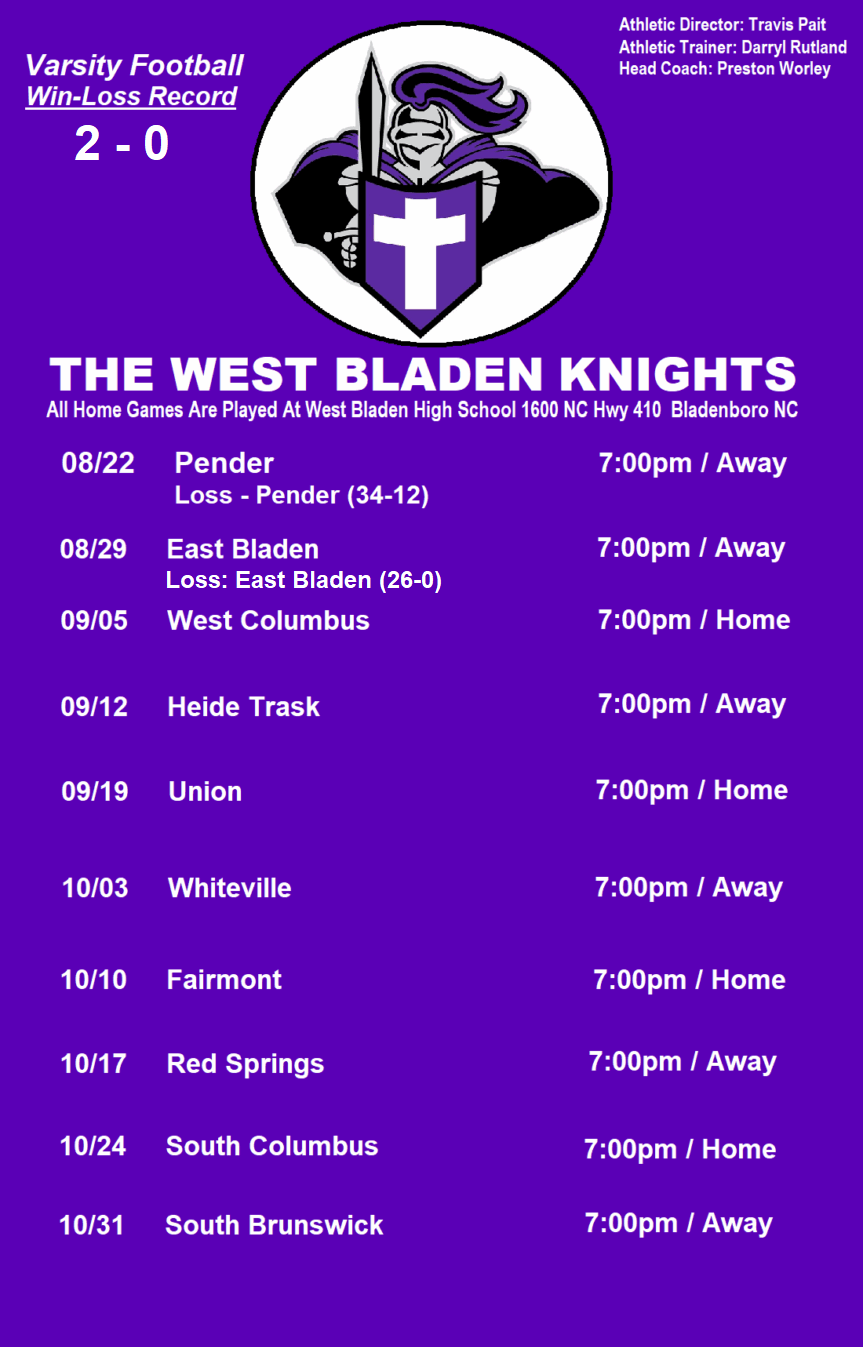 Varsity Football
Win-Loss Record
2 - 0

Athletic Director: Travis Pait
Athletic Trainer: Darryl Rutland
Head Coach: Preston Worley

THE WEST BLADEN KNIGHTS
All Home Games Are Played At West Bladen High School 1600 NC Hwy 410 Bladenboro NC

08/22 Pender 7:00pm / Away
Loss - Pender (34-12)

08/29 East Bladen 7:00pm / Away
Loss: East Bladen (26-0)

09/05 West Columbus 7:00pm / Home

09/12 Heide Trask 7:00pm / Away

09/19 Union 7:00pm / Home

10/03 Whiteville 7:00pm / Away

10/10 Fairmont 7:00pm / Home

10/17 Red Springs 7:00pm / Away

10/24 South Columbus 7:00pm / Home

10/31 South Brunswick 7:00pm / Away